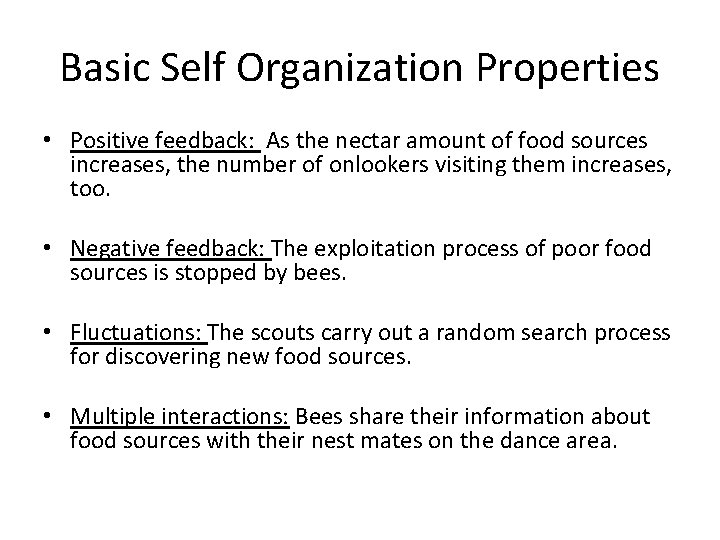 Basic Self Organization Properties

• Positive feedback: As the nectar amount of food sources increases, the number of onlookers visiting them increases, too.

• Negative feedback: The exploitation process of poor food sources is stopped by bees.

• Fluctuations: The scouts carry out a random search process for discovering new food sources.

• Multiple interactions: Bees share their information about food sources with their nest mates on the dance area.